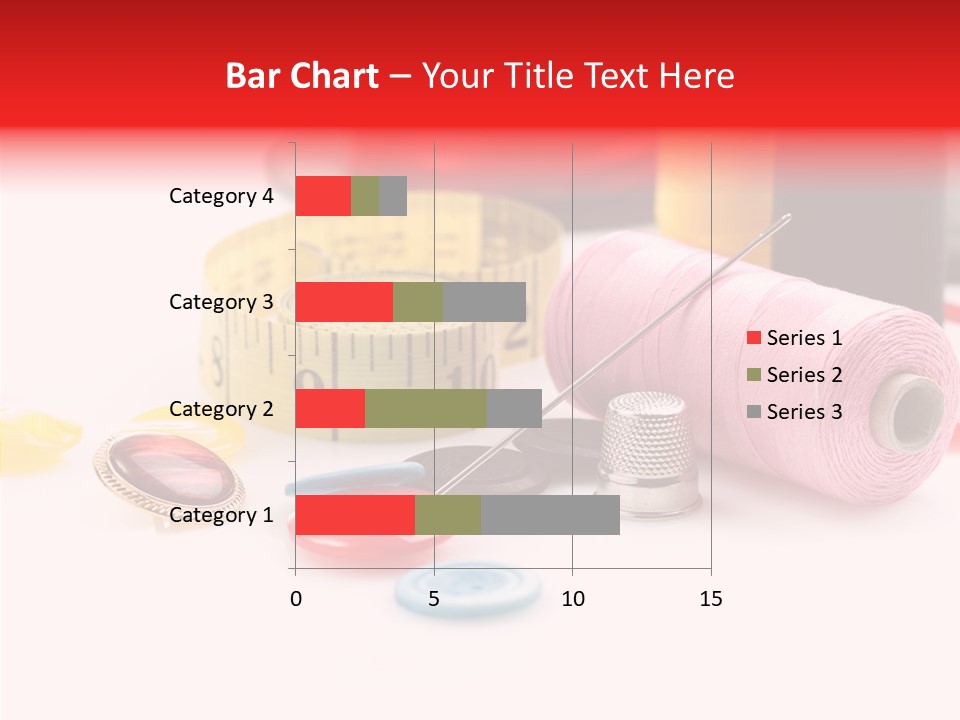 Bar Chart – Your Title Text Here

Category 4
Category 3
Category 2
Category 1

0
5
10
15

Series 1
Series 2
Series 3